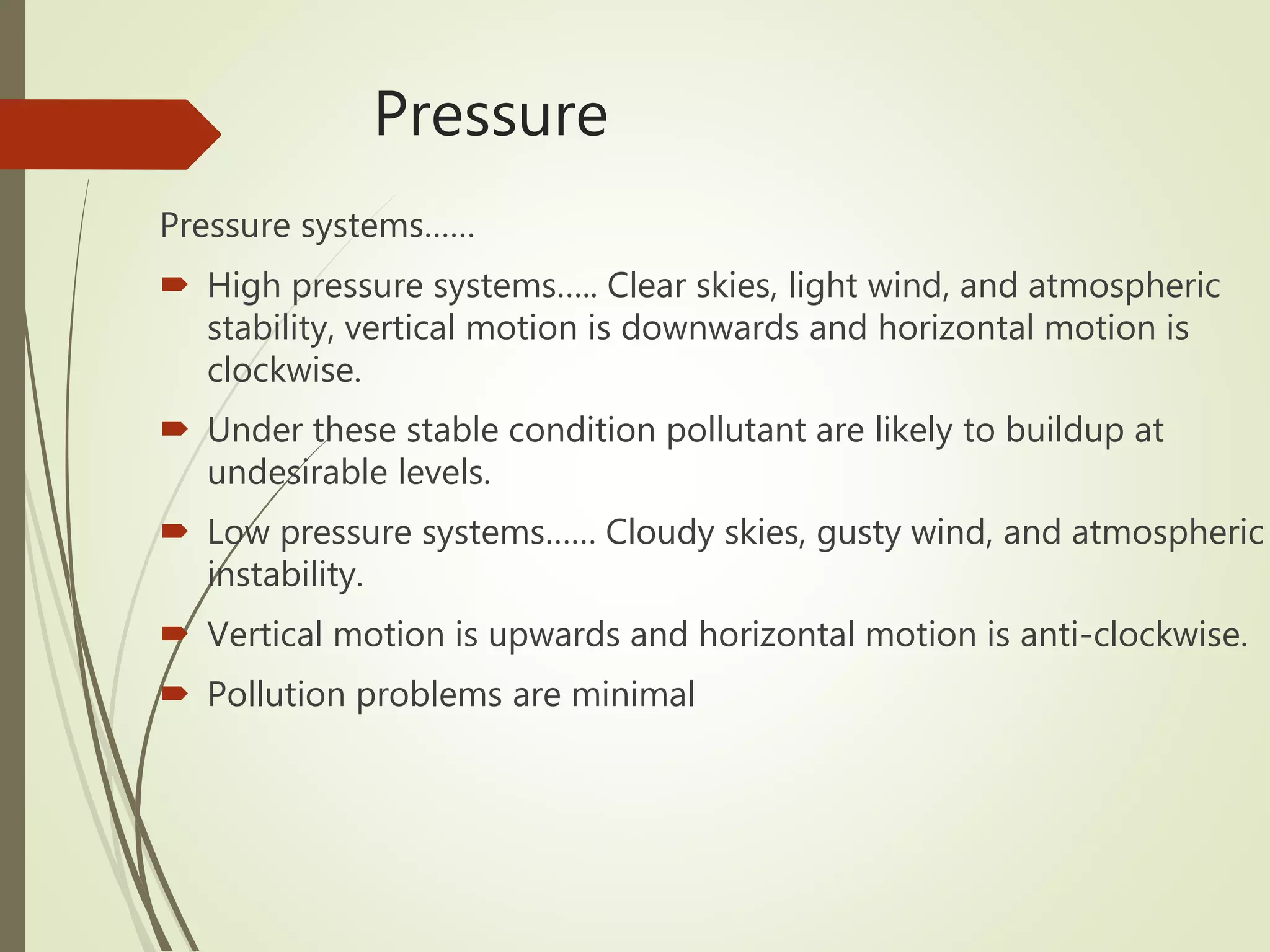 Pressure

Pressure systems……

High pressure systems….. Clear skies, light wind, and atmospheric stability, vertical motion is downwards and horizontal motion is clockwise.

Under these stable condition pollutant are likely to buildup at undesirable levels.

Low pressure systems…… Cloudy skies, gusty wind, and atmospheric instability.

Vertical motion is upwards and horizontal motion is anti-clockwise.

Pollution problems are minimal